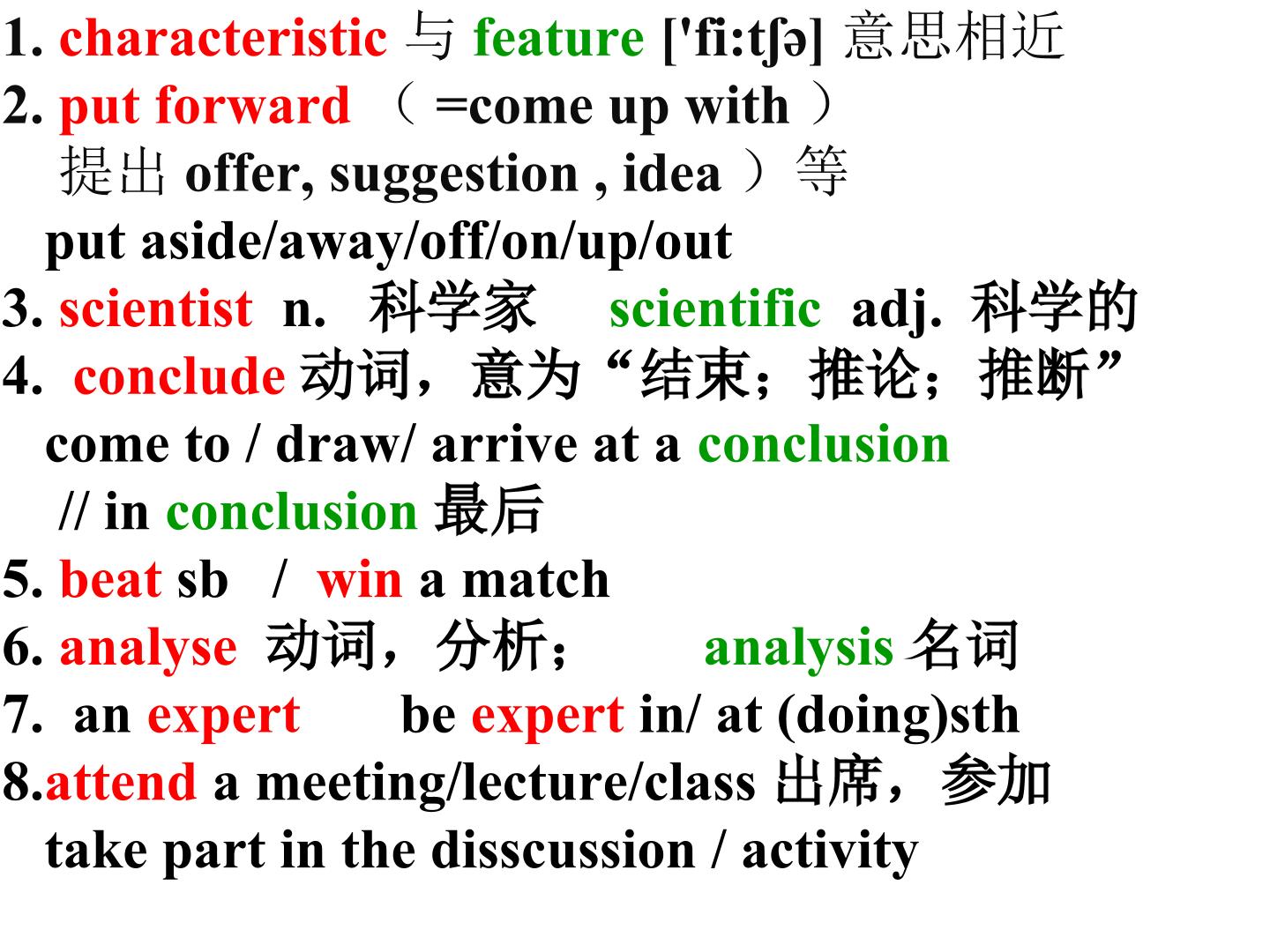 1. characteristic 与 feature ['fi:tʃə] 意思相近
2. put forward （ =come up with ）
提出 offer, suggestion , idea ）等
put aside/away/off/on/up/out
3. scientist n. 科学家 scientific adj. 科学的
4. conclude 动词，意为“结束；推论；推断”
come to / draw/ arrive at a conclusion
// in conclusion 最后
5. beat sb / win a match
6. analyse 动词，分析； analysis 名词
7. an expert be expert in/ at (doing)sth
8.attend a meeting/lecture/class 出席，参加
take part in the disscussion / activity